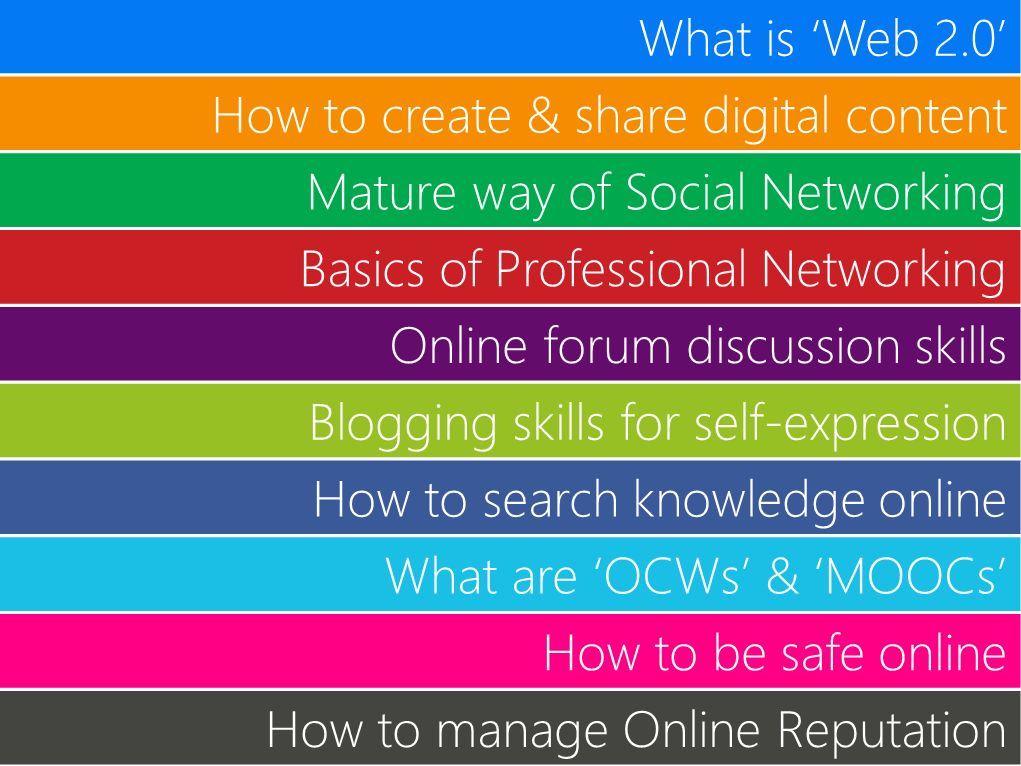 What is ‘Web 2.0’

How to create & share digital content

Mature way of Social Networking

Basics of Professional Networking

Online forum discussion skills

Blogging skills for self-expression

How to search knowledge online

What are ‘OCWs’ & ‘MOOCs’

How to be safe online

How to manage Online Reputation